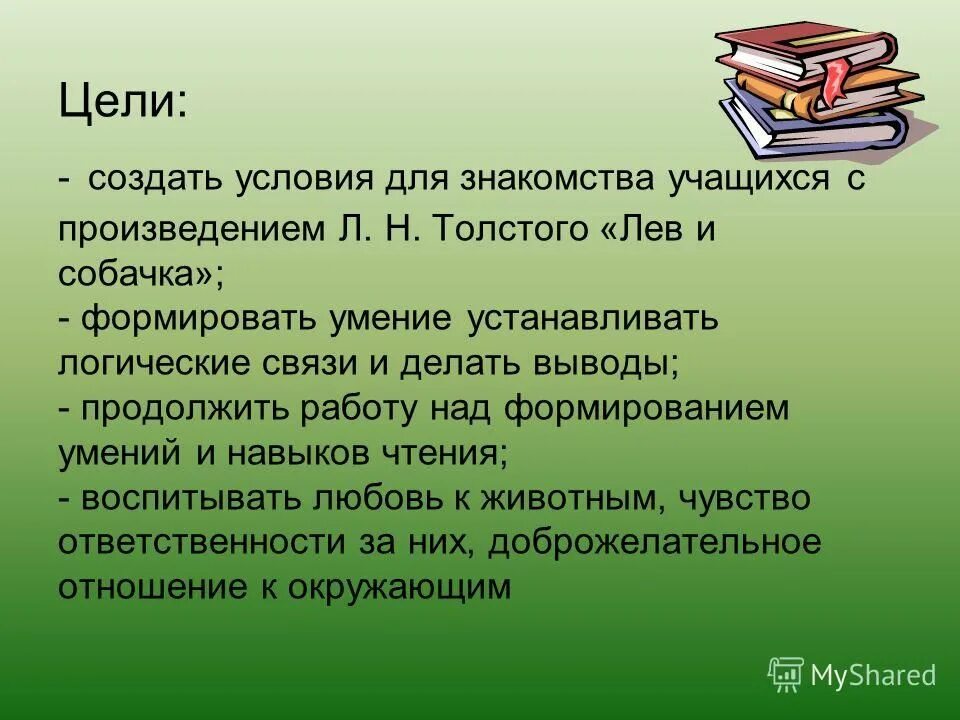 Цели:

- создать условия для знакомства учащихся с произведением Л. Н. Толстого «Лев и собачка»;
- формировать умение устанавливать логические связи и делать выводы;
- продолжить работу над формированием умений и навыков чтения;
- воспитывать любовь к животным, чувство ответственности за них, доброжелательное отношение к окружающим

MyShared